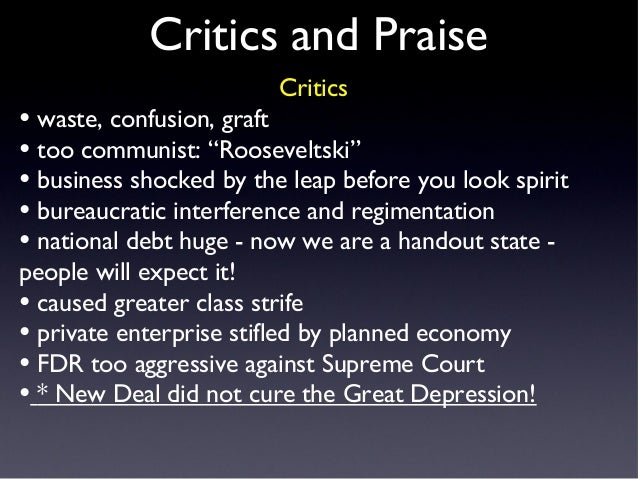 Critics and Praise

Critics

• waste, confusion, graft
• too communist: “Rooseveltski”
• business shocked by the leap before you look spirit
• bureaucratic interference and regimentation
• national debt huge - now we are a handout state - people will expect it!
• caused greater class strife
• private enterprise stifled by planned economy
• FDR too aggressive against Supreme Court
• * New Deal did not cure the Great Depression!